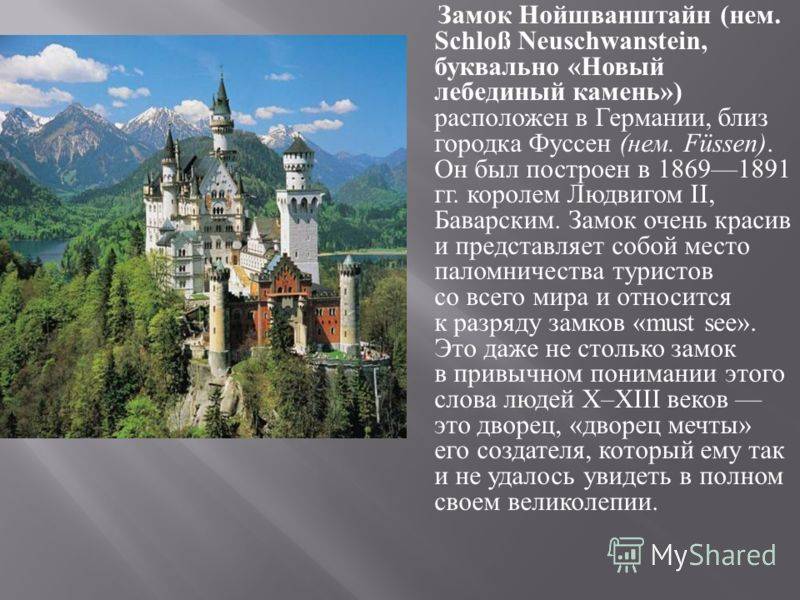 Замок Нойшванштайн (нем. Schloß Neuschwanstein, буквально «Новый лебединый камень») расположен в Германии, близ городка Фуссен (нем. Füssen). Он был построен в 1869—1891 гг. королем Людвигом II, Баварским. Замок очень красив и представляет собой место паломничества туристов со всего мира и относится к разряду замков «must see». Это даже не столько замок в привычном понимании этого слова людей X–XIII веков — это дворец, «дворец мечты» его создателя, который ему так и не удалось увидеть в полном своем великолепии.

MyShared